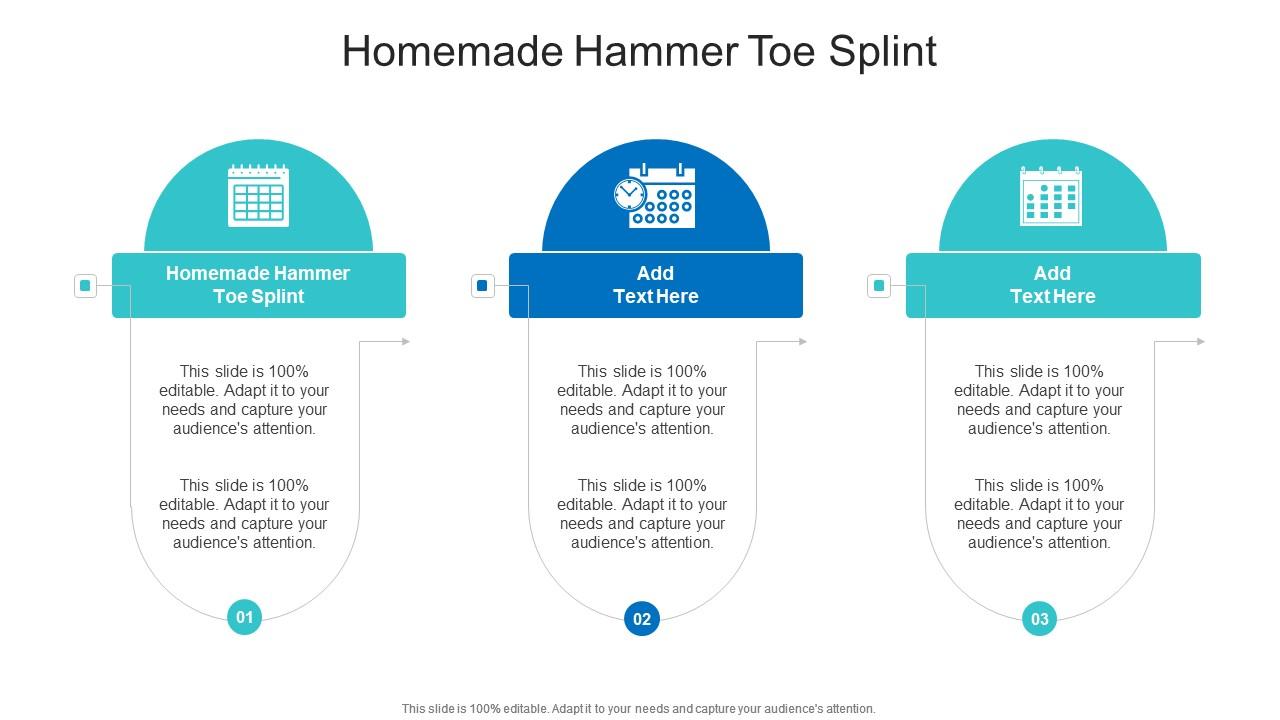 Homemade Hammer Toe Splint

Homemade Hammer Toe Splint

This slide is 100% editable. Adapt it to your needs and capture your audience's attention.

This slide is 100% editable. Adapt it to your needs and capture your audience's attention.

01

Add Text Here

This slide is 100% editable. Adapt it to your needs and capture your audience's attention.

This slide is 100% editable. Adapt it to your needs and capture your audience's attention.

02

Add Text Here

This slide is 100% editable. Adapt it to your needs and capture your audience's attention.

This slide is 100% editable. Adapt it to your needs and capture your audience's attention.

03

This slide is 100% editable. Adapt it to your needs and capture your audience's attention.